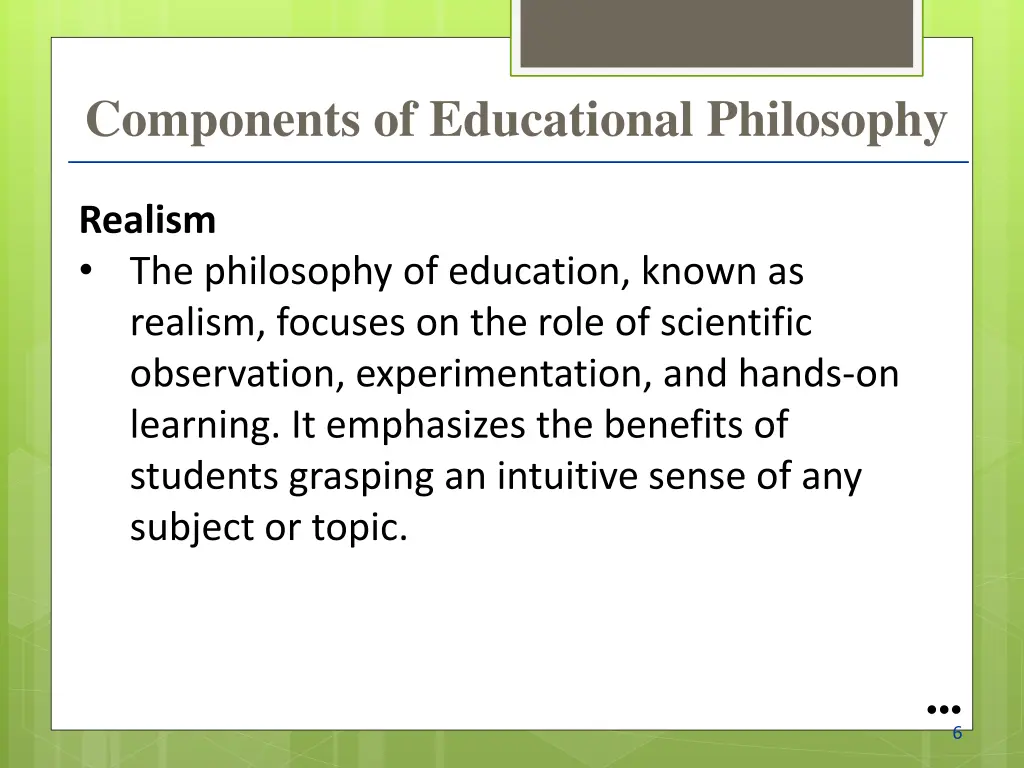 Components of Educational Philosophy

Realism

• The philosophy of education, known as realism, focuses on the role of scientific observation, experimentation, and hands-on learning. It emphasizes the benefits of students grasping an intuitive sense of any subject or topic.

6